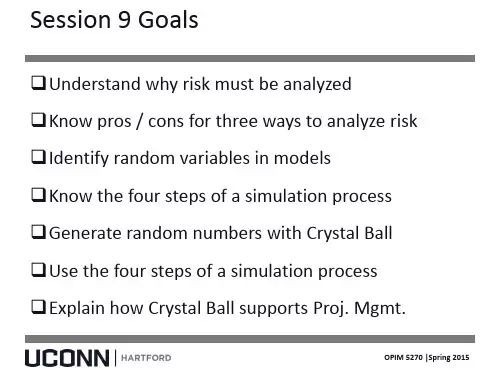 Session 9 Goals

❑ Understand why risk must be analyzed

❑ Know pros / cons for three ways to analyze risk

❑ Identify random variables in models

❑ Know the four steps of a simulation process

❑ Generate random numbers with Crystal Ball

❑ Use the four steps of a simulation process

❑ Explain how Crystal Ball supports Proj. Mgmt.

UCONN | HARTFORD

OPIM 5270 |Spring 2015